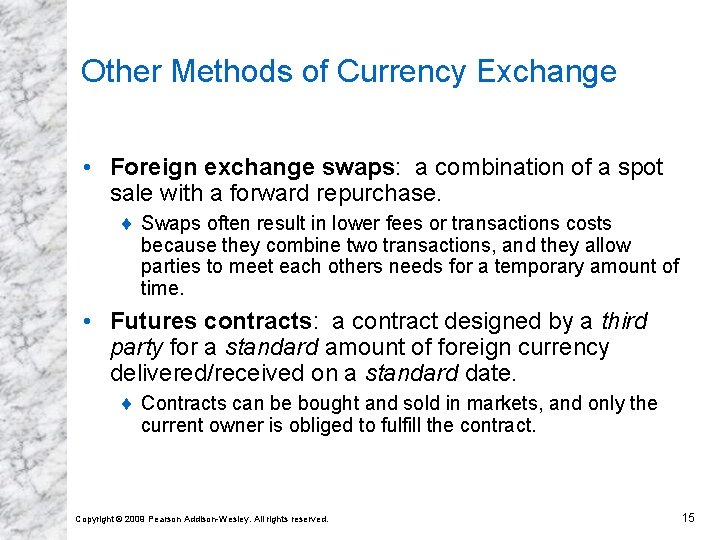 Other Methods of Currency Exchange

• Foreign exchange swaps: a combination of a spot sale with a forward repurchase.

♦ Swaps often result in lower fees or transactions costs because they combine two transactions, and they allow parties to meet each others needs for a temporary amount of time.

• Futures contracts: a contract designed by a third party for a standard amount of foreign currency delivered/received on a standard date.

♦ Contracts can be bought and sold in markets, and only the current owner is obliged to fulfill the contract.

Copyright © 2009 Pearson Addison-Wesley. All rights reserved.

15